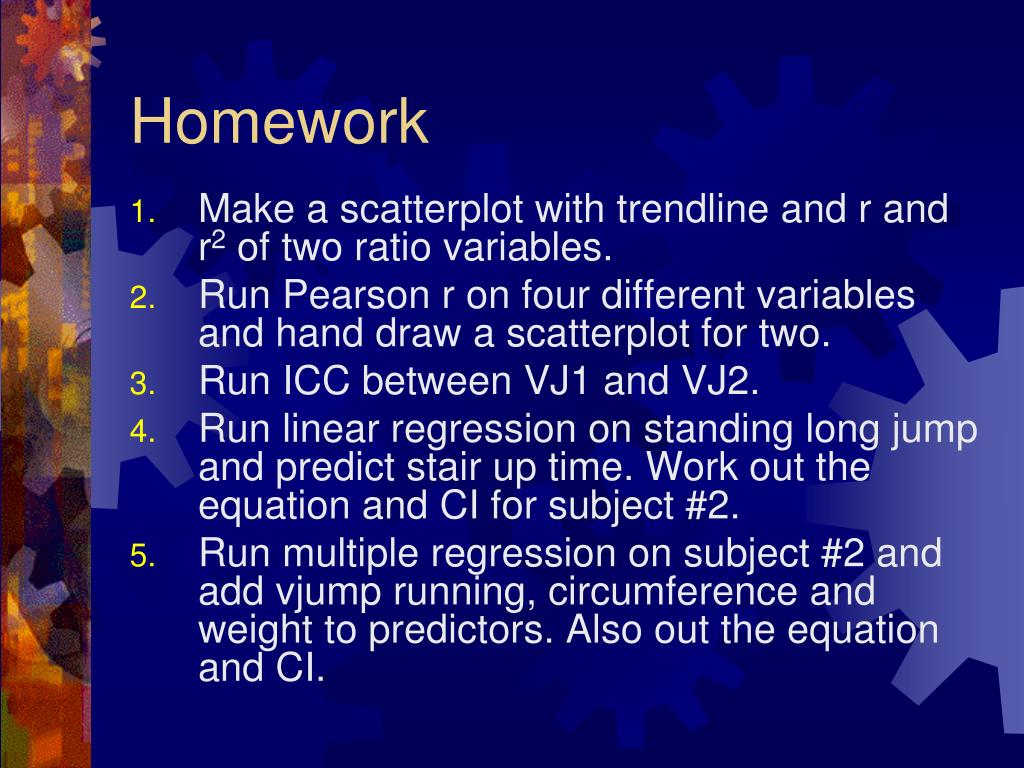 Homework

1. Make a scatterplot with trendline and r and $r^2$ of two ratio variables.
2. Run Pearson r on four different variables and hand draw a scatterplot for two.
3. Run ICC between VJ1 and VJ2.
4. Run linear regression on standing long jump and predict stair up time. Work out the equation and CI for subject #2.
5. Run multiple regression on subject #2 and add vjump running, circumference and weight to predictors. Also out the equation and CI.